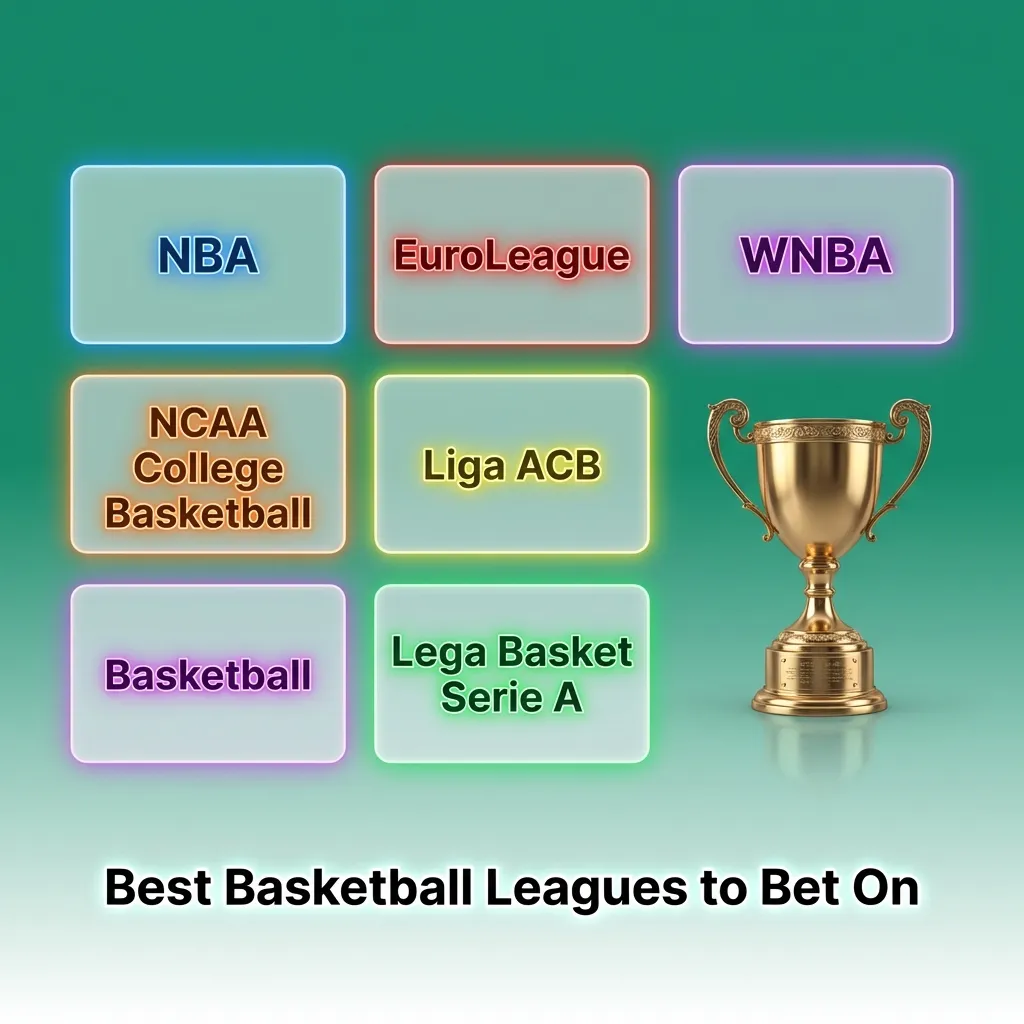 NBA

EuroLeague

WNBA

NCAA College Basketball

Liga ACB

Basketball

Lega Basket Serie A

Best Basketball Leagues to Bet On